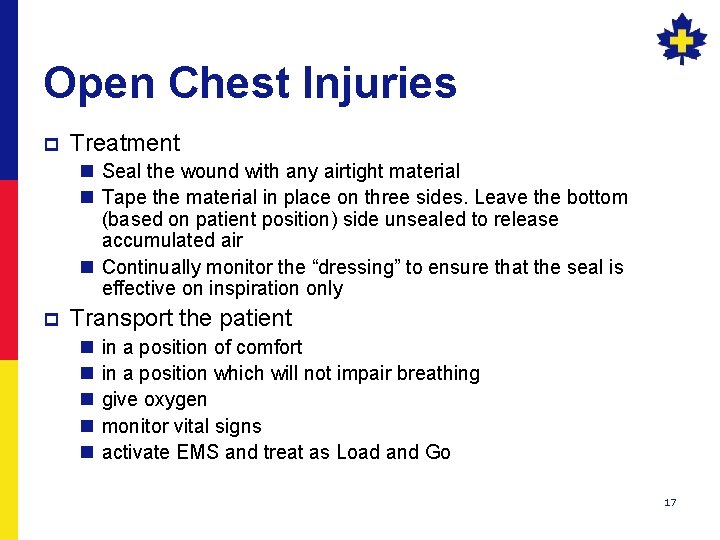 Open Chest Injuries

Treatment

Seal the wound with any airtight material

Tape the material in place on three sides. Leave the bottom (based on patient position) side unsealed to release accumulated air

Continually monitor the “dressing” to ensure that the seal is effective on inspiration only

Transport the patient

in a position of comfort

in a position which will not impair breathing

give oxygen

monitor vital signs

activate EMS and treat as Load and Go

17